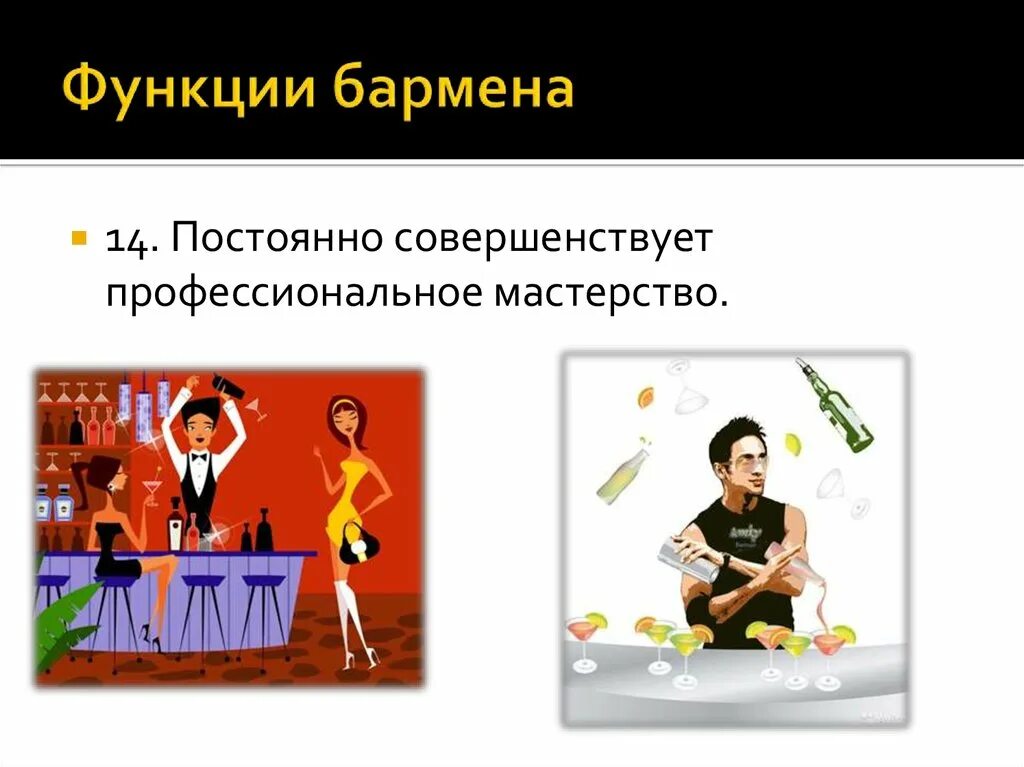 Функции бармена

14. Постоянно совершенствует профессиональное мастерство.